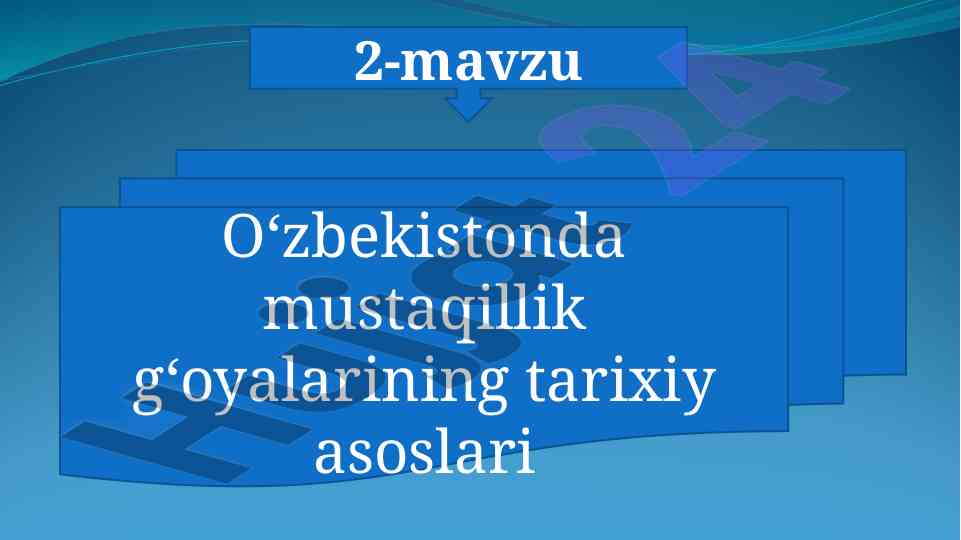 2-mavzu

O‘zbekistonda mustaqillik g‘oyalarining tarixiy asoslari

Hujjat 24